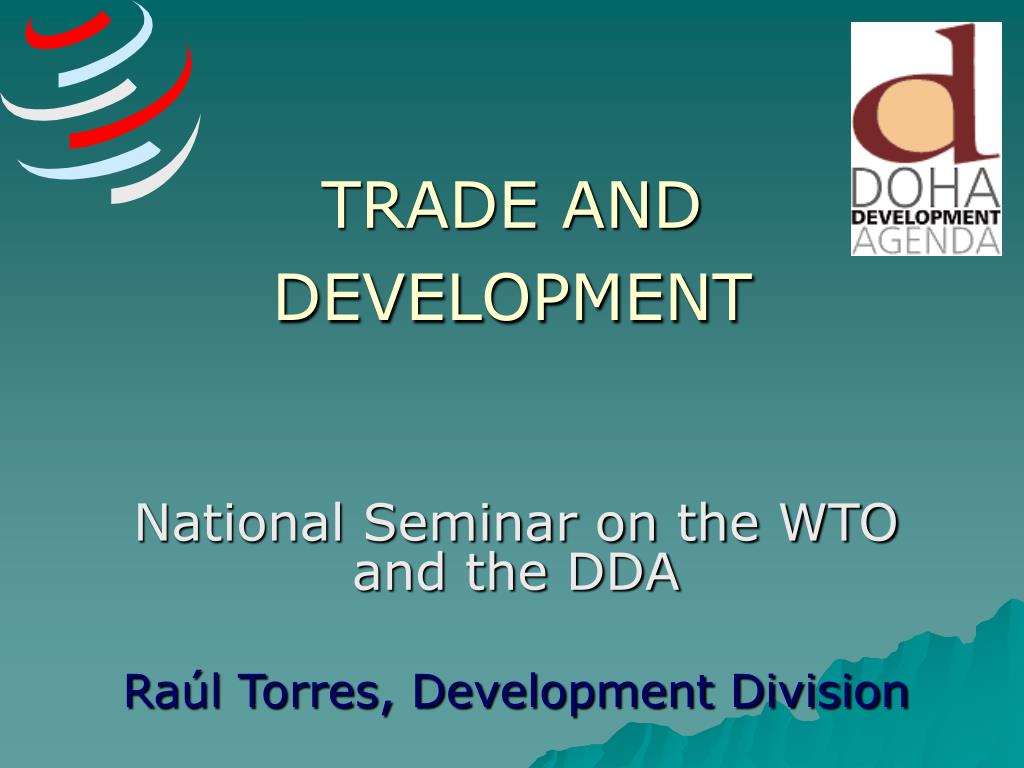 d
DOHA
DEVELOPMENT
AGENDA

TRADE AND DEVELOPMENT

National Seminar on the WTO and the DDA

Raúl Torres, Development Division